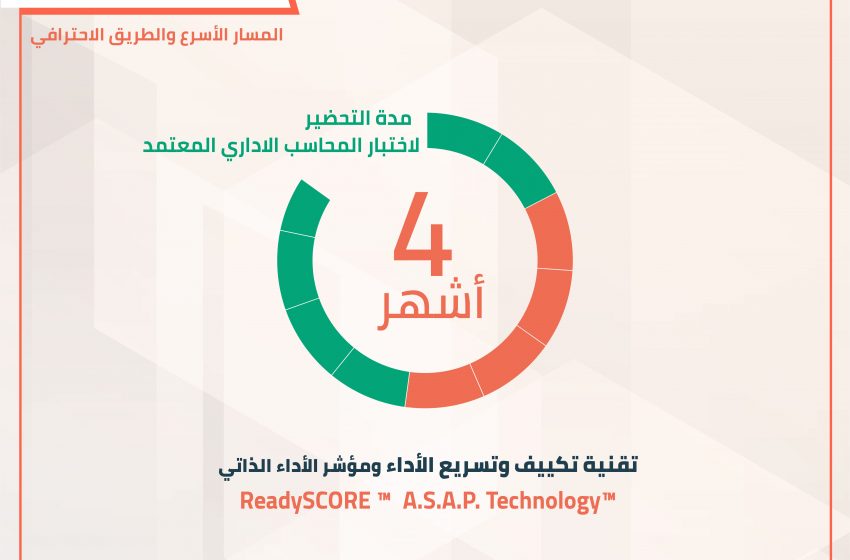 المسار الأسرع والطريق الاحترافي

مدة التحضير
لاختبار المحاسب الاداري المعتمد

4
أشهر

تقنية تكييف وتسريع الأداء ومؤشر الأداء الذاتي
ReadySCORE ™ A.S.A.P. Technology™